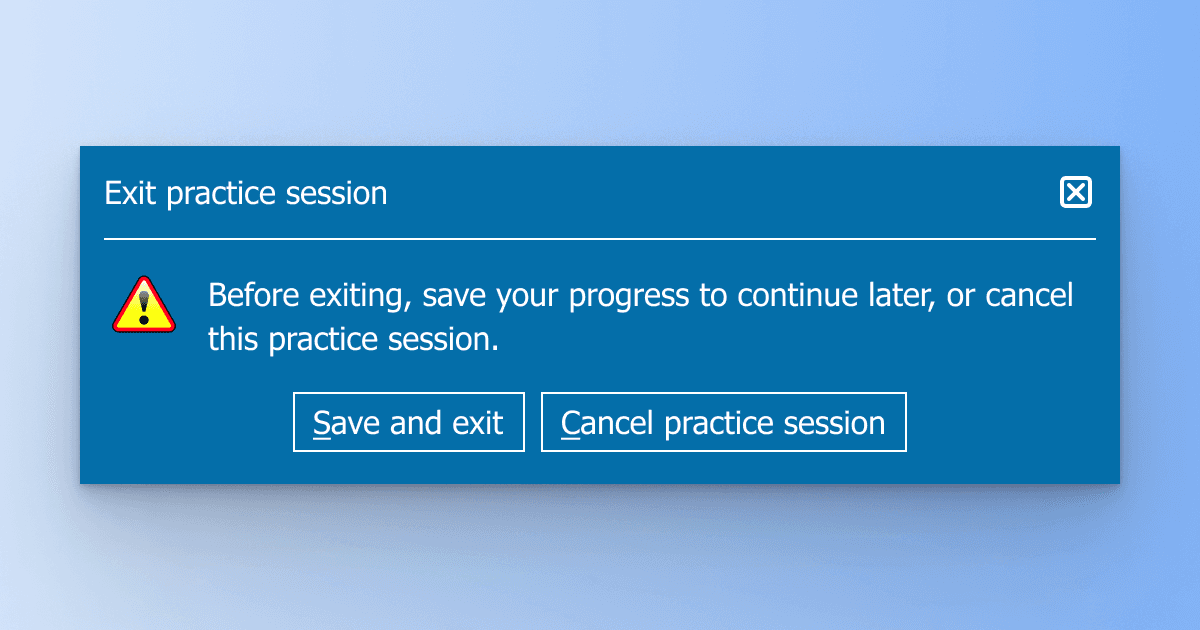 Exit practice session

Before exiting, save your progress to continue later, or cancel this practice session.

Save and exit

Cancel practice session